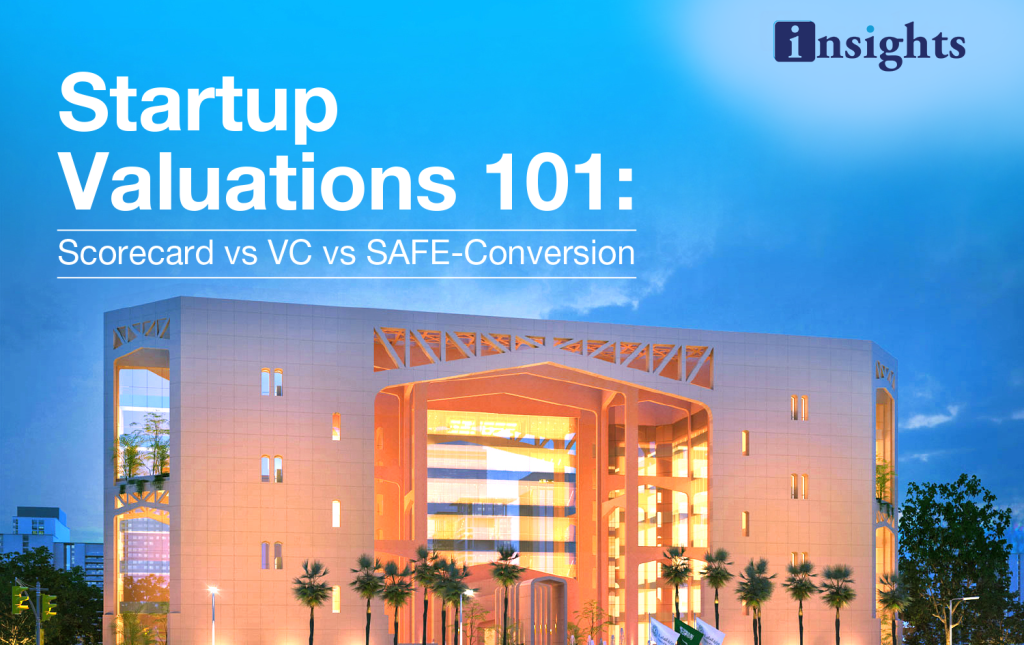 insights

Startup Valuations 101:

Scorecard vs VC vs SAFE-Conversion